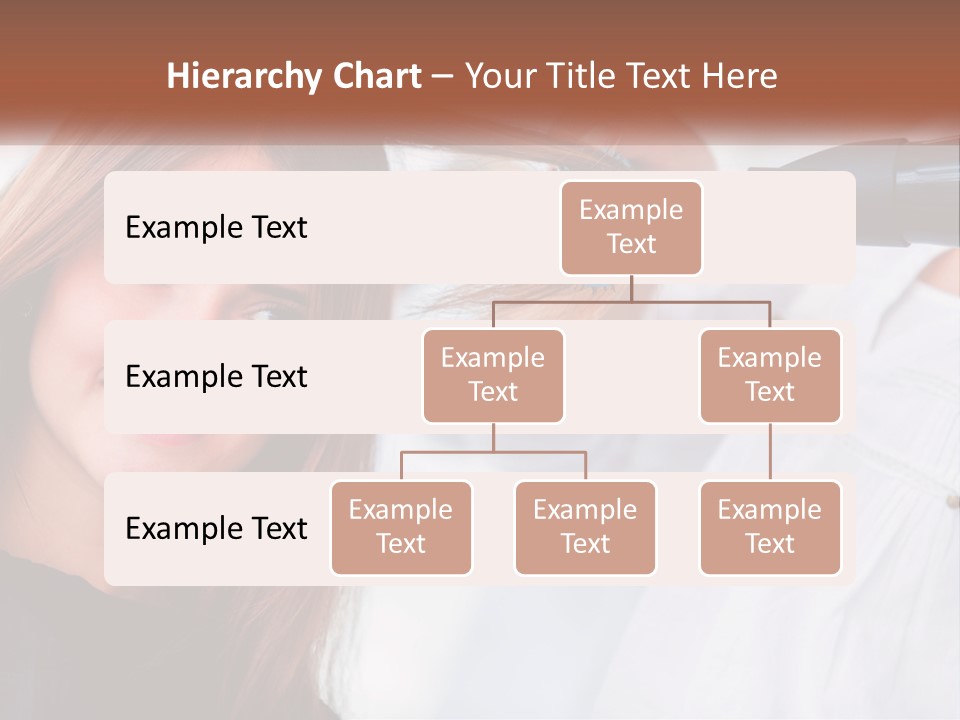 Hierarchy Chart – Your Title Text Here

Example Text

Example Text

Example Text

Example Text

Example Text

Example Text

Example Text

Example Text

Example Text